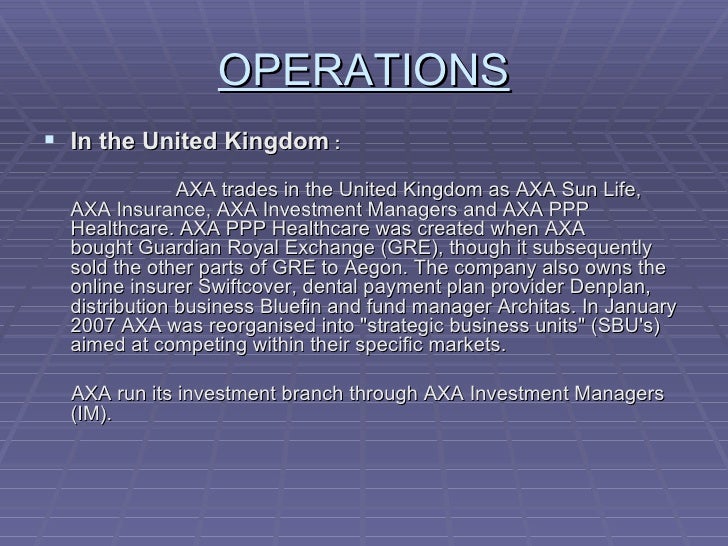 OPERATIONS

In the United Kingdom :

AXA trades in the United Kingdom as AXA Sun Life, AXA Insurance, AXA Investment Managers and AXA PPP Healthcare. AXA PPP Healthcare was created when AXA bought Guardian Royal Exchange (GRE), though it subsequently sold the other parts of GRE to Aegon. The company also owns the online insurer Swiftcover, dental payment plan provider Denplan, distribution business Bluefin and fund manager Architas. In January 2007 AXA was reorganised into "strategic business units" (SBU's) aimed at competing within their specific markets.

AXA run its investment branch through AXA Investment Managers (IM).